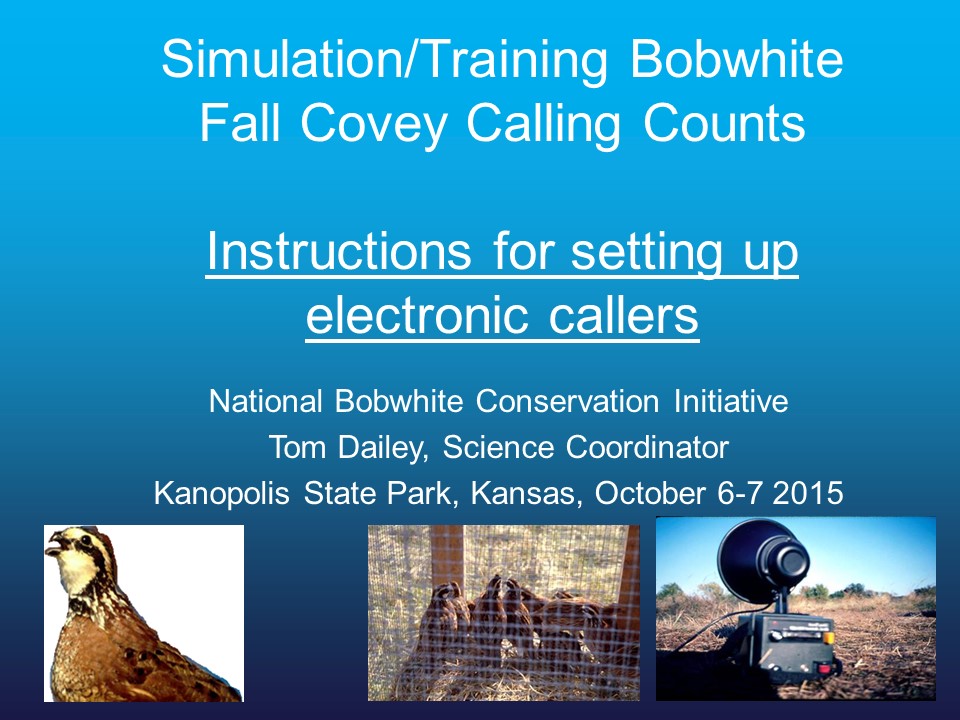 Simulation/Training Bobwhite Fall Covey Calling Counts

Instructions for setting up electronic callers

National Bobwhite Conservation Initiative
Tom Dailey, Science Coordinator
Kanopolis State Park, Kansas, October 6-7 2015